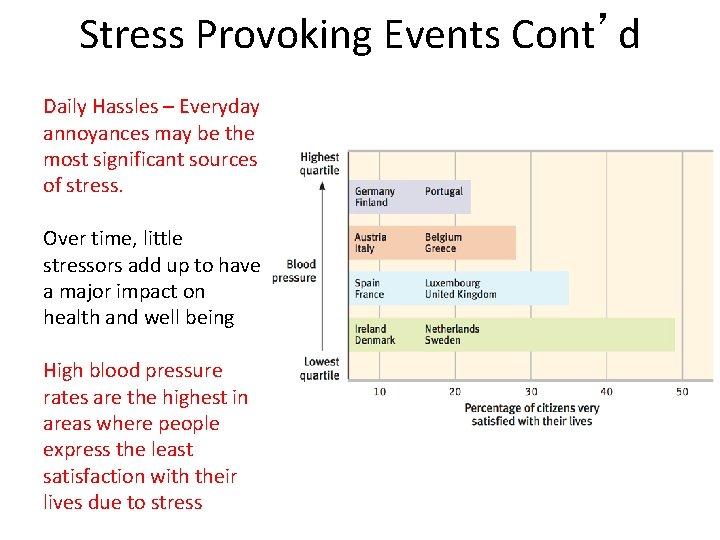 Stress Provoking Events Cont’d

Daily Hassles – Everyday annoyances may be the most significant sources of stress.

Over time, little stressors add up to have a major impact on health and well being

High blood pressure rates are the highest in areas where people express the least satisfaction with their lives due to stress

Highest quartile

Blood pressure

Lowest quartile

Germany Finland Portugal

Austria Italy Belgium Greece

Spain France Luxembourg United Kingdom

Ireland Denmark Netherlands Sweden

10 20 30 40 50

Percentage of citizens very satisfied with their lives